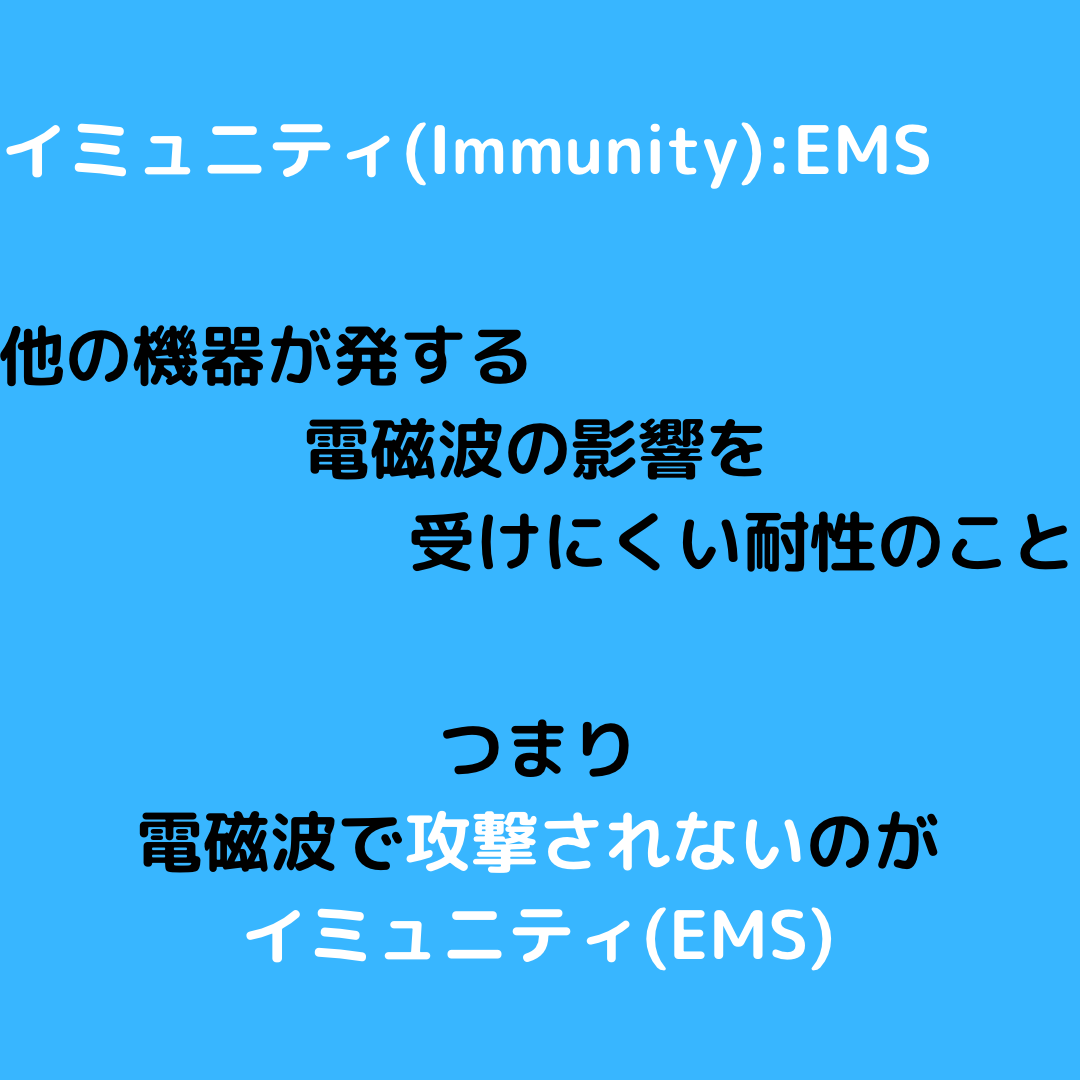 イミュニティ(Immunity):EMS

他の機器が発する
電磁波の影響を
受けにくい耐性のこと

つまり
電磁波で攻撃されないのが
イミュニティ(EMS)